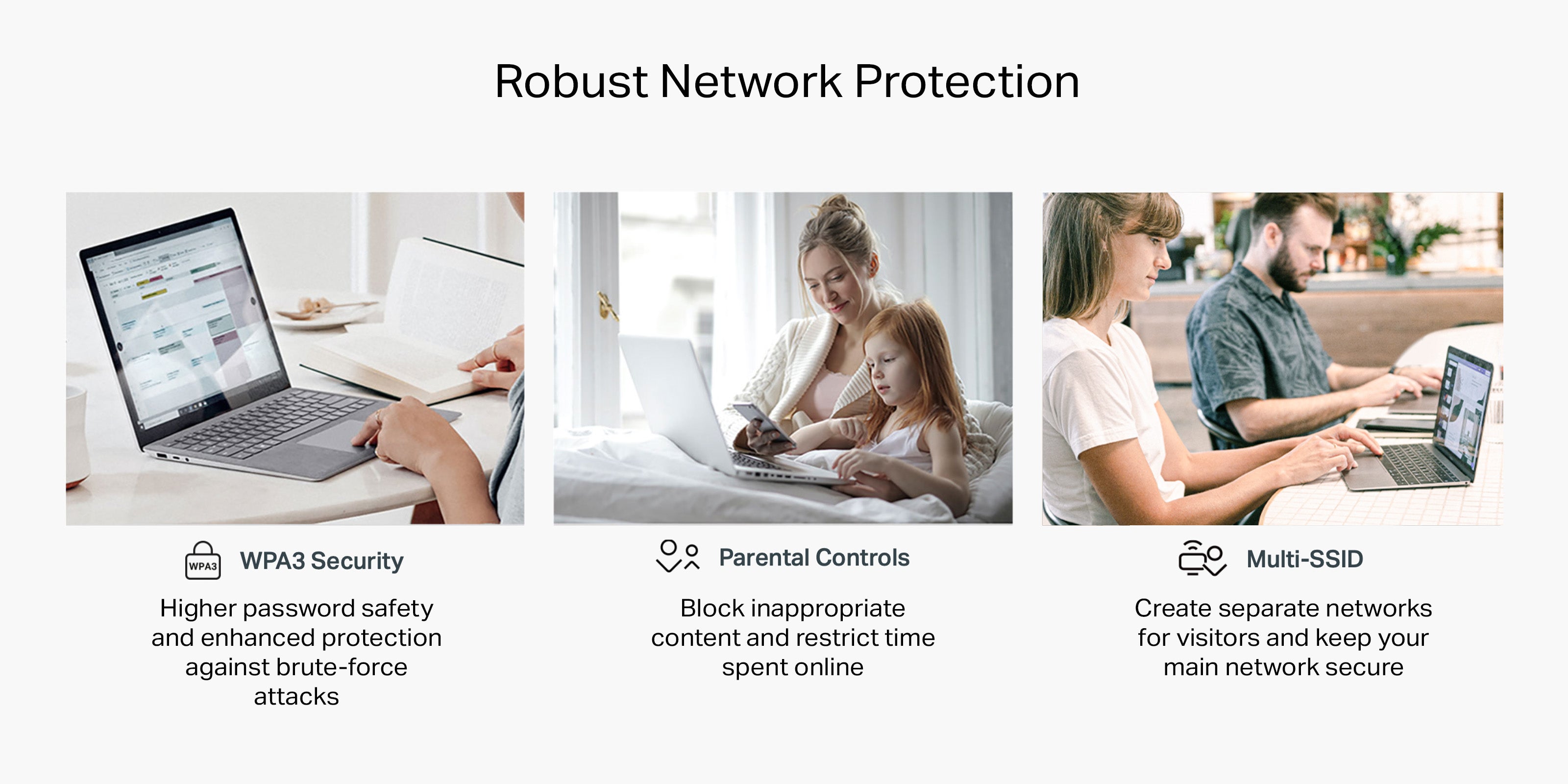 Robust Network Protection

WPA3

WPA3 Security

Higher password safety and enhanced protection against brute-force attacks

Parental Controls

Block inappropriate content and restrict time spent online

Multi-SSID

Create separate networks for visitors and keep your main network secure